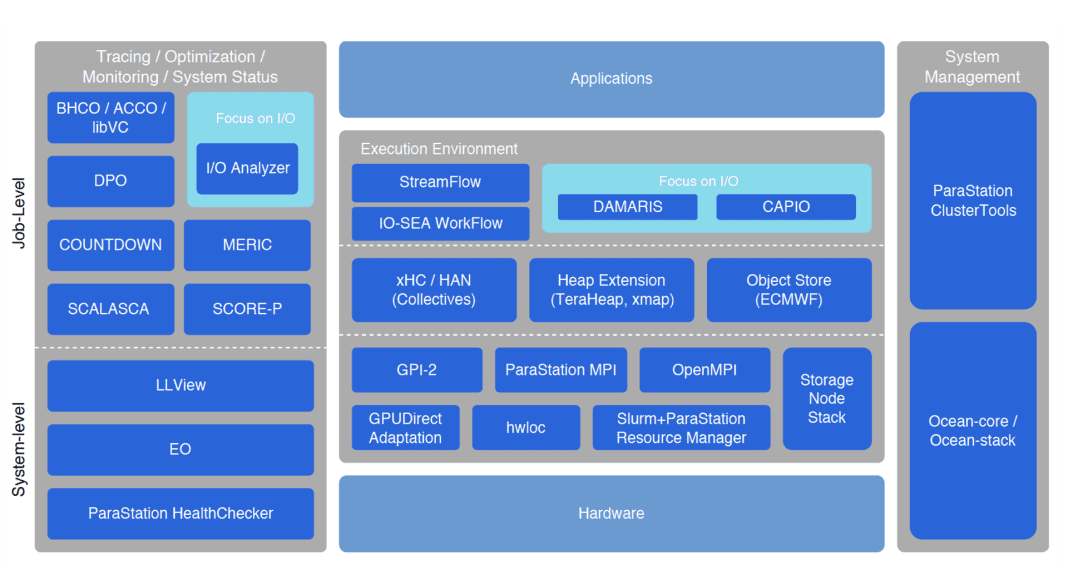 Job-Level

System-level

Tracing / Optimization / Monitoring / System Status

BHCO / ACCO / libVC

Focus on I/O

I/O Analyzer

DPO

COUNTDOWN

MERIC

SCALASCA

SCORE-P

LLView

EO

ParaStation HealthChecker

Applications

Execution Environment

StreamFlow

IO-SEA WorkFlow

Focus on I/O

DAMARIS

CAPIO

xHC / HAN (Collectives)

Heap Extension (TeraHeap, xmap)

Object Store (ECMWF)

GPI-2

ParaStation MPI

OpenMPI

Storage Node Stack

GPUDirect Adaptation

hwloc

Slurm+ParaStation Resource Manager

Hardware

System Management

ParaStation ClusterTools

Ocean-core / Ocean-stack